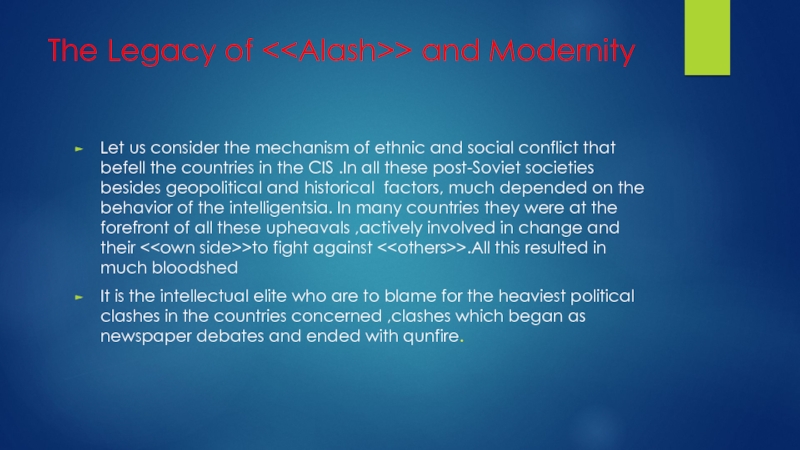 The Legacy of <<Alash>> and Modernity

► Let us consider the mechanism of ethnic and social conflict that befell the countries in the CIS .In all these post-Soviet societies besides geopolitical and historical factors, much depended on the behavior of the intelligentsia. In many countries they were at the forefront of all these upheavals ,actively involved in change and their <<own side>>to fight against <<others>>.All this resulted in much bloodshed

► It is the intellectual elite who are to blame for the heaviest political clashes in the countries concerned ,clashes which began as newspaper debates and ended with qunfire.